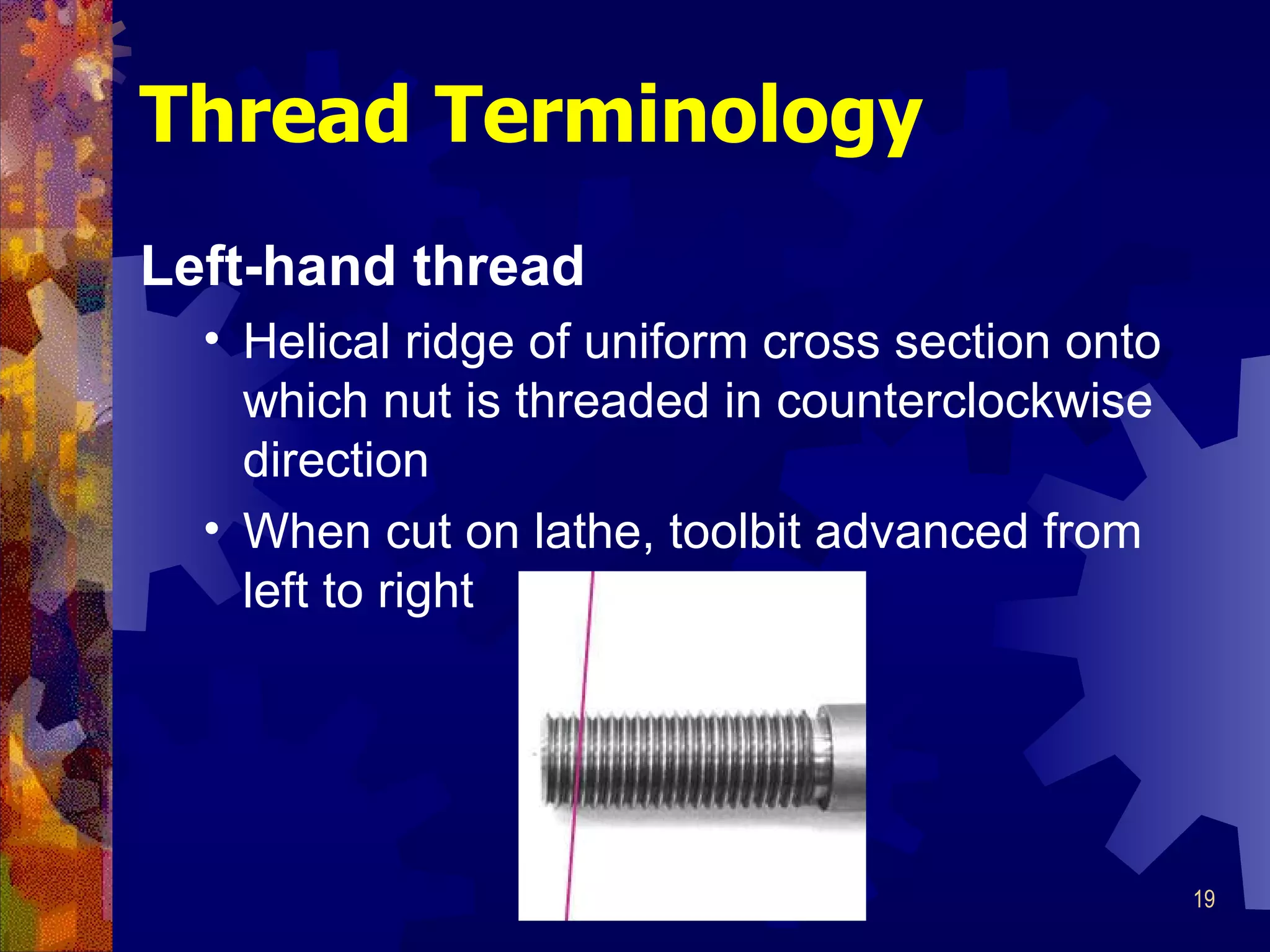 Thread Terminology

Left-hand thread

• Helical ridge of uniform cross section onto which nut is threaded in counterclockwise direction

• When cut on lathe, toolbit advanced from left to right

19